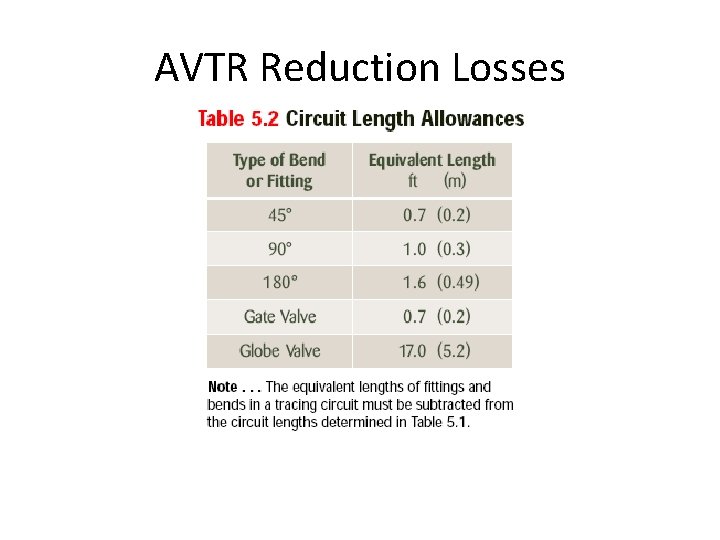 AVTR Reduction Losses

Table 5.2 Circuit Length Allowances

| Type of Bend or Fitting | Equivalent Length ft (m) |
|---|---|
| 45° | 0.7 (0.2) |
| 90° | 1.0 (0.3) |
| 180° | 1.6 (0.49) |
| Gate Valve | 0.7 (0.2) |
| Globe Valve | 17.0 (5.2) |

Note . . . The equivalent lengths of fittings and bends in a tracing circuit must be subtracted from the circuit lengths determined in Table 5.1.